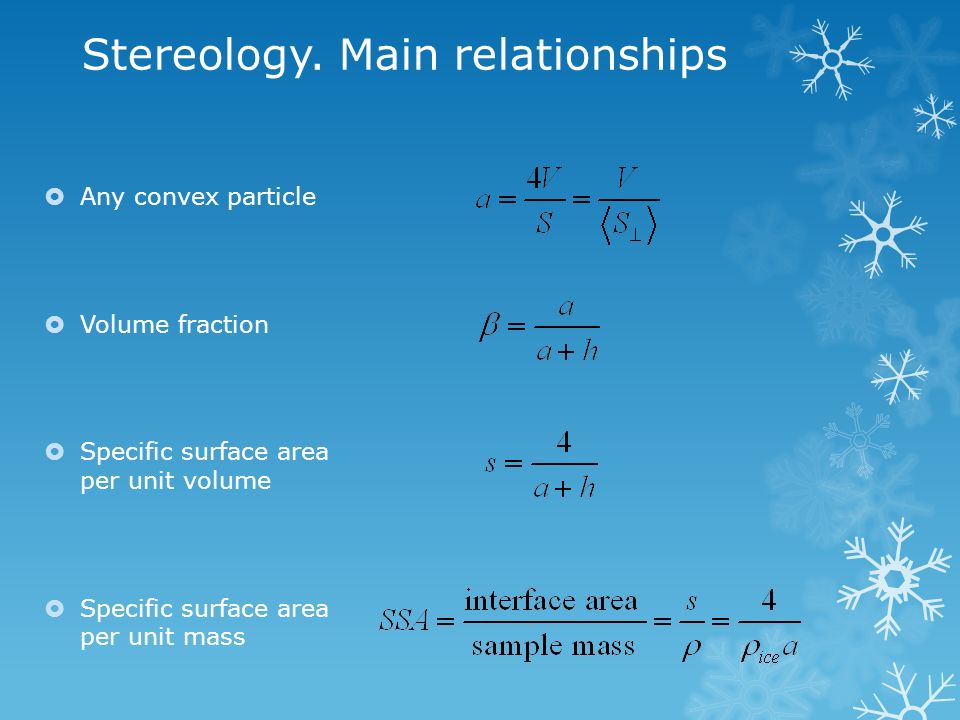 Stereology. Main relationships

Any convex particle

$a = \frac{4V}{S} = \frac{V}{\langle S_{\perp} \rangle}$

Volume fraction

$\beta = \frac{a}{a+h}$

Specific surface area per unit volume

$s = \frac{4}{a+h}$

Specific surface area per unit mass

$SSA = \frac{\text{interface area}}{\text{sample mass}} = \frac{s}{\rho} = \frac{4}{\rho_{ice} a}$